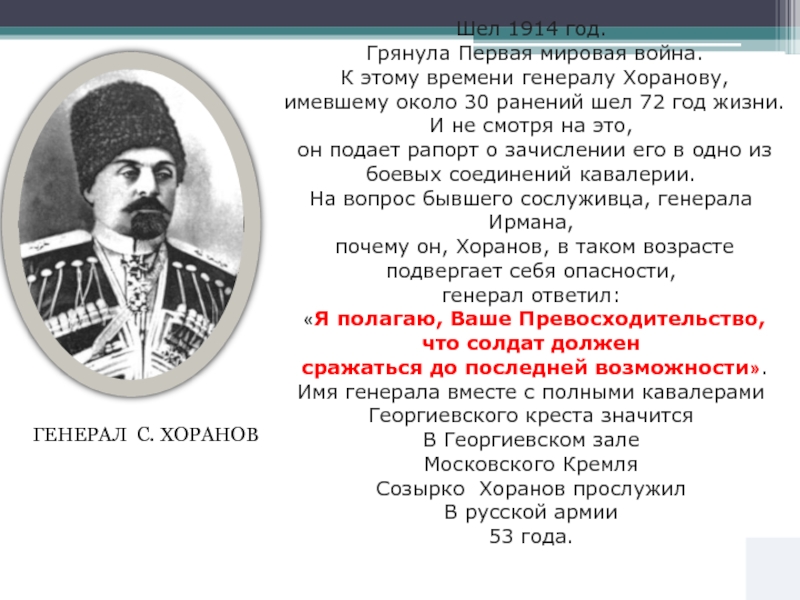 Шел 1914 год.
Грянула Первая мировая война.
К этому времени генералу Хоранову, имевшему около 30 ранений шел 72 год жизни.
И не смотря на это,
он подает рапорт о зачислении его в одно из боевых соединений кавалерии.
На вопрос бывшего сослуживца, генерала Ирмана,
почему он, Хоранов, в таком возрасте подвергает себя опасности,
генерал ответил:
«Я полагаю, Ваше Превосходительство, что солдат должен сражаться до последней возможности».
Имя генерала вместе с полными кавалерами Георгиевского креста значится
В Георгиевском зале
Московского Кремля
Созырко Хоранов прослужил
В русской армии
53 года.

ГЕНЕРАЛ С. ХОРАНОВ